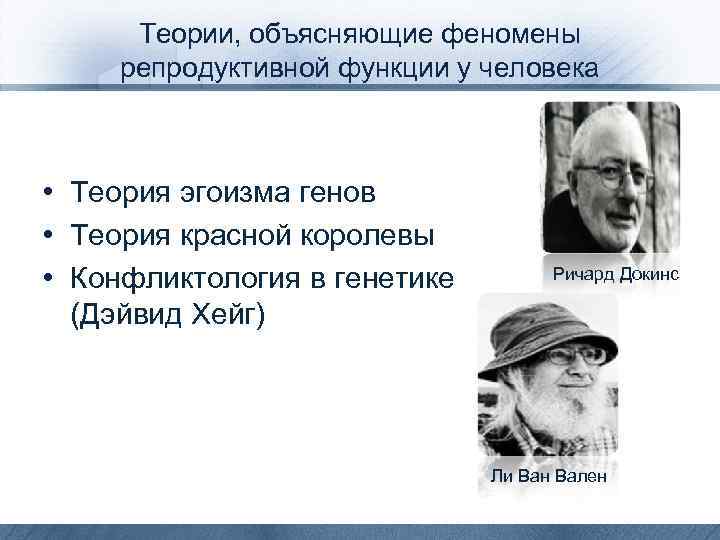 Теории, объясняющие феномены репродуктивной функции у человека

• Теория эгоизма генов
• Теория красной королевы
• Конфликтология в генетике (Дэйвид Хейг)

Ричард Докинс

Ли Ван Вален